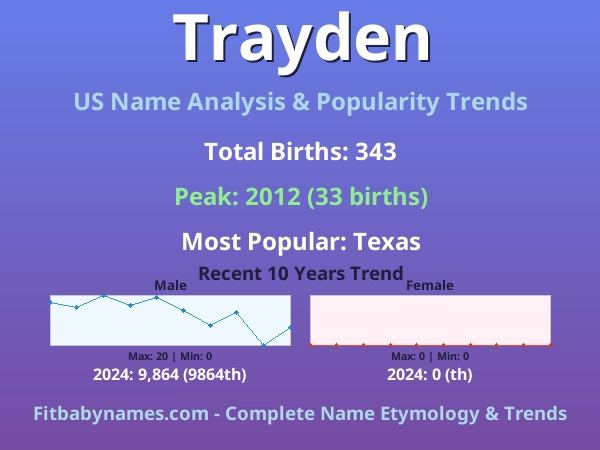 Trayden

US Name Analysis & Popularity Trends

Total Births: 343

Peak: 2012 (33 births)

Most Popular: Texas

Recent 10 Years Trend

Male

Max: 20 | Min: 0

2024: 9,864 (9864th)

Female

Max: 0 | Min: 0

2024: 0 (th)

Fitbabynames.com - Complete Name Etymology & Trends